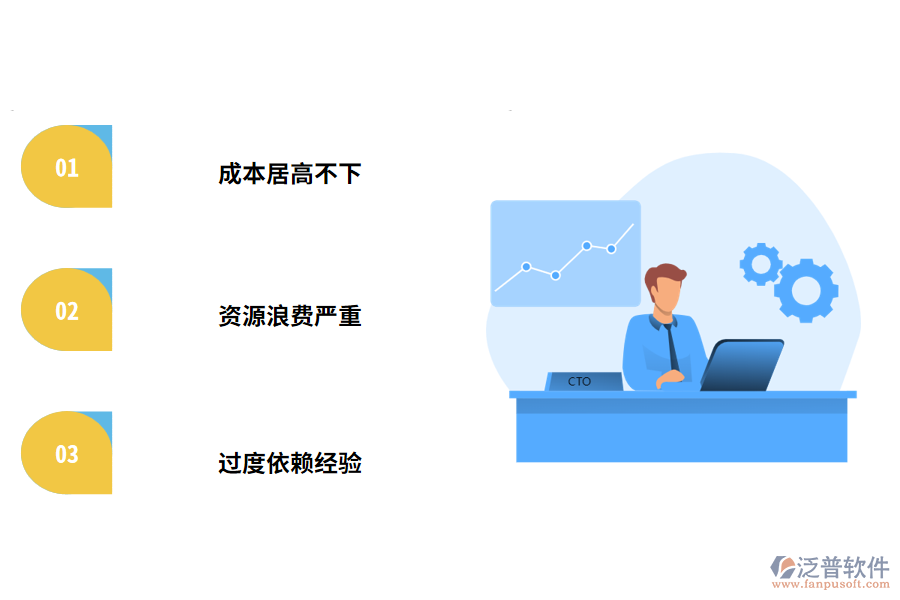 01

成本居高不下

02

资源浪费严重

03

过度依赖经验

CTO

泛普软件
www.fanpusoft.com